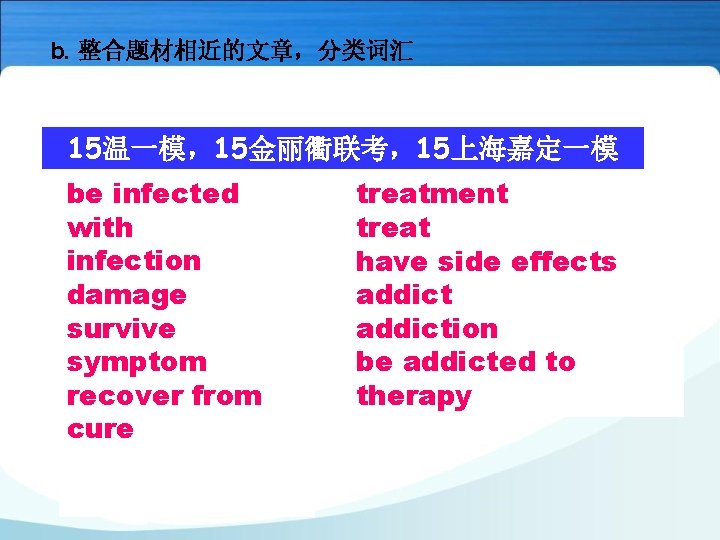 b. 整合题材相近的文章，分类词汇

15温一模，15金丽衢联考，15上海嘉定一模

be infected with
infection
damage
survive
symptom
recover from
cure

treatment
treat
have side effects
addict
addiction
be addicted to
therapy